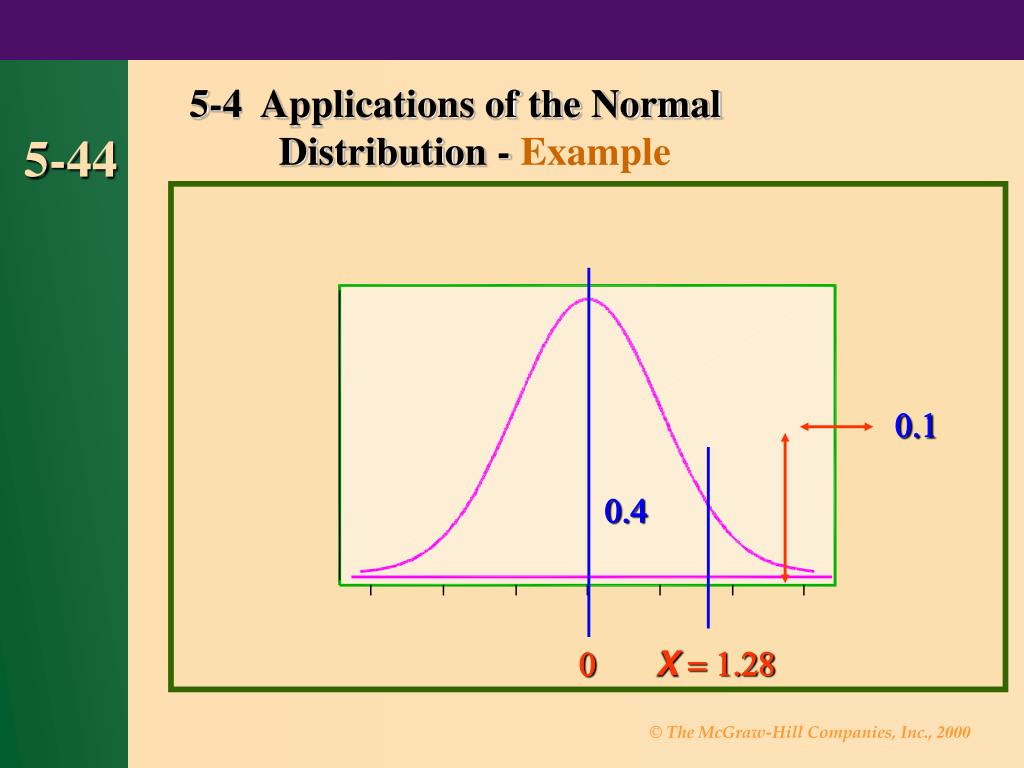 5-44

5-4 Applications of the Normal Distribution - Example

0.1

0.4

0 $X = 1.28$

© The McGraw-Hill Companies, Inc., 2000